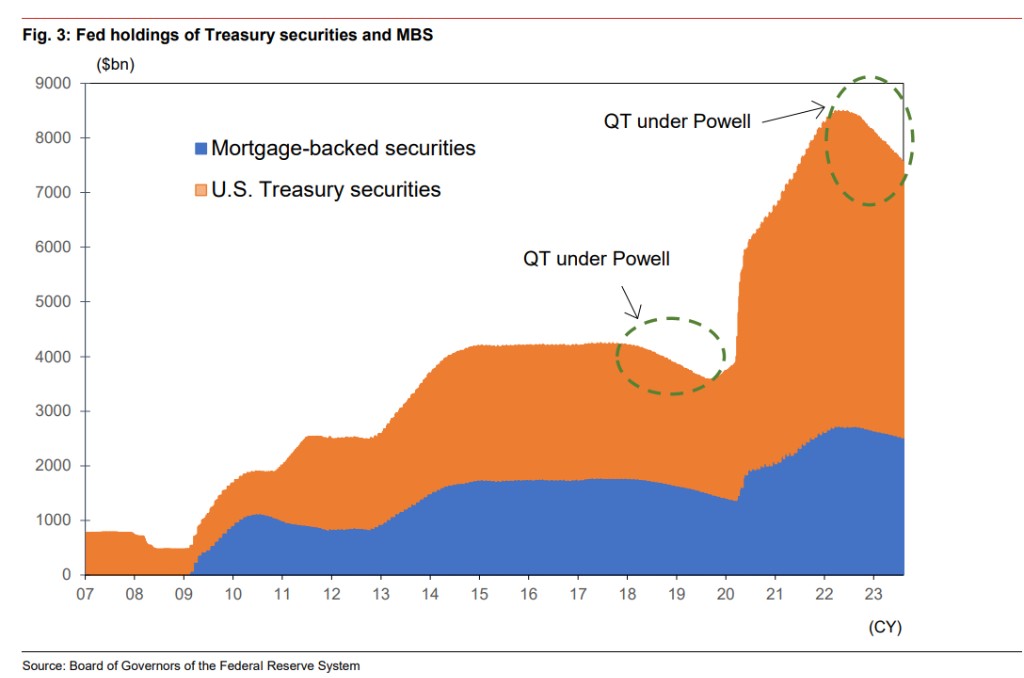 Fig. 3: Fed holdings of Treasury securities and MBS

($bn)

9000
8000
7000
6000
5000
4000
3000
2000
1000
0

Mortgage-backed securities
U.S. Treasury securities

QT under Powell

QT under Powell

07 08 09 10 11 12 13 14 15 16 17 18 19 20 21 22 23

(CY)

Source: Board of Governors of the Federal Reserve System